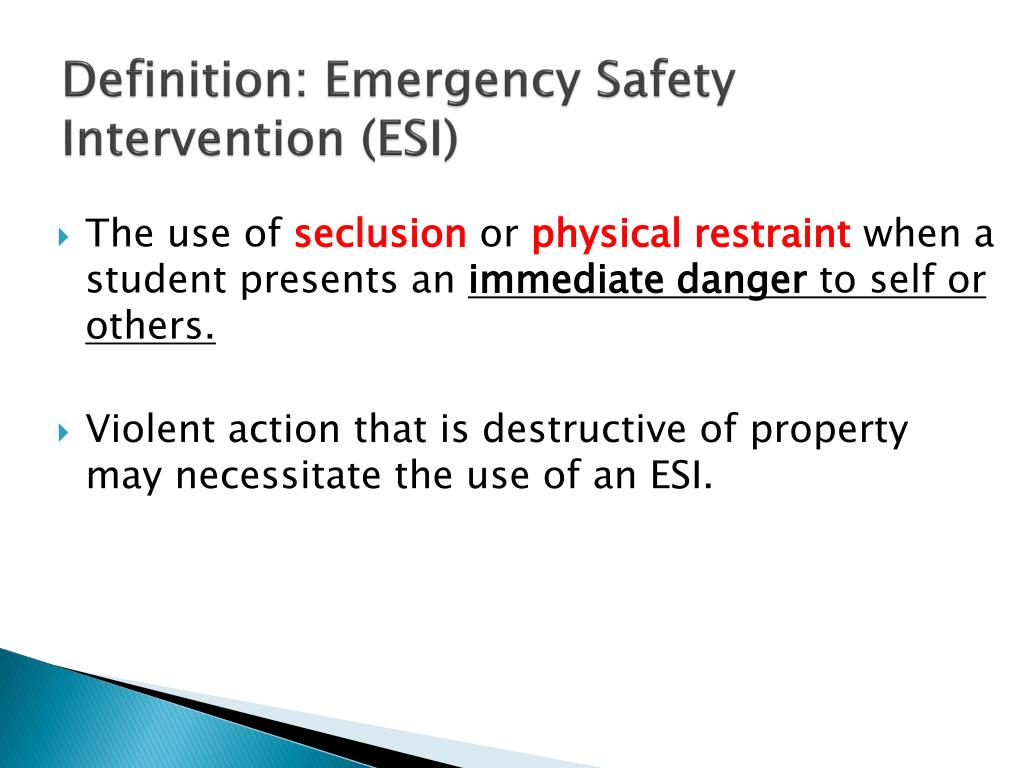 Definition: Emergency Safety Intervention (ESI)

The use of seclusion or physical restraint when a student presents an immediate danger to self or others.

Violent action that is destructive of property may necessitate the use of an ESI.